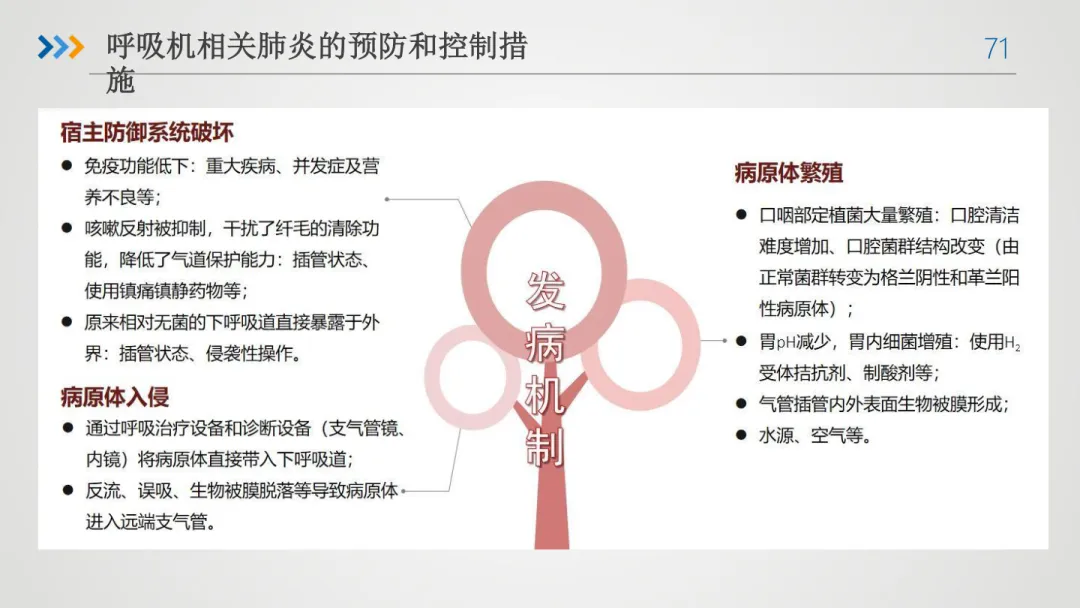 呼吸机相关肺炎的预防和控制措施

71

宿主防御系统破坏

● 免疫功能低下：重大疾病、并发症及营养不良等；
● 咳嗽反射被抑制，干扰了纤毛的清除功能，降低了气道保护能力：插管状态、使用镇痛镇静药物等；
● 原来相对无菌的下呼吸道直接暴露于外界：插管状态、侵袭性操作。

病原体入侵

● 通过呼吸治疗设备和诊断设备（支气管镜、内镜）将病原体直接带入下呼吸道；
● 反流、误吸、生物被膜脱落等导致病原体进入远端支气管。

发病机制

病原体繁殖

● 口咽部定植菌大量繁殖：口腔清洁难度增加、口腔菌群结构改变（由正常菌群转变为格兰阴性和革兰阳性病原体）；
● 胃pH减少，胃内细菌增殖：使用$H_2$受体拮抗剂、制酸剂等；
● 气管插管内外表面生物被膜形成；
● 水源、空气等。